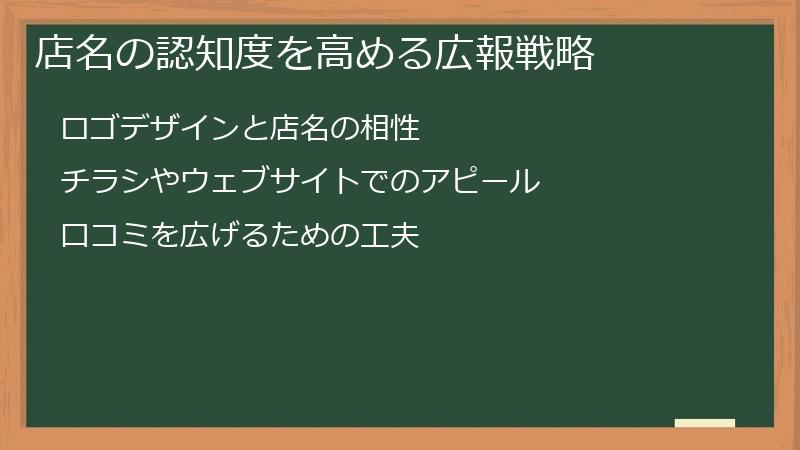 店名の認知度を高める広報戦略

ロゴデザインと店名の相性

チラシやウェブサイトでのアピール

口コミを広げるための工夫